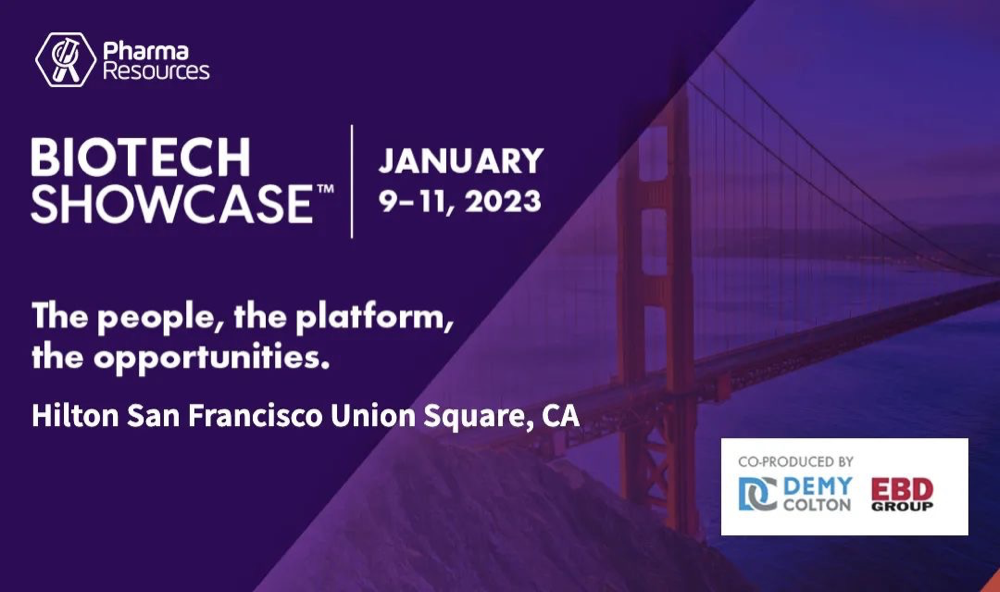 Pharma Resources

BIOTECH SHOWCASE™

JANUARY 9–11, 2023

The people, the platform, the opportunities.

Hilton San Francisco Union Square, CA

CO-PRODUCED BY

DEMY COLTON

EBD GROUP